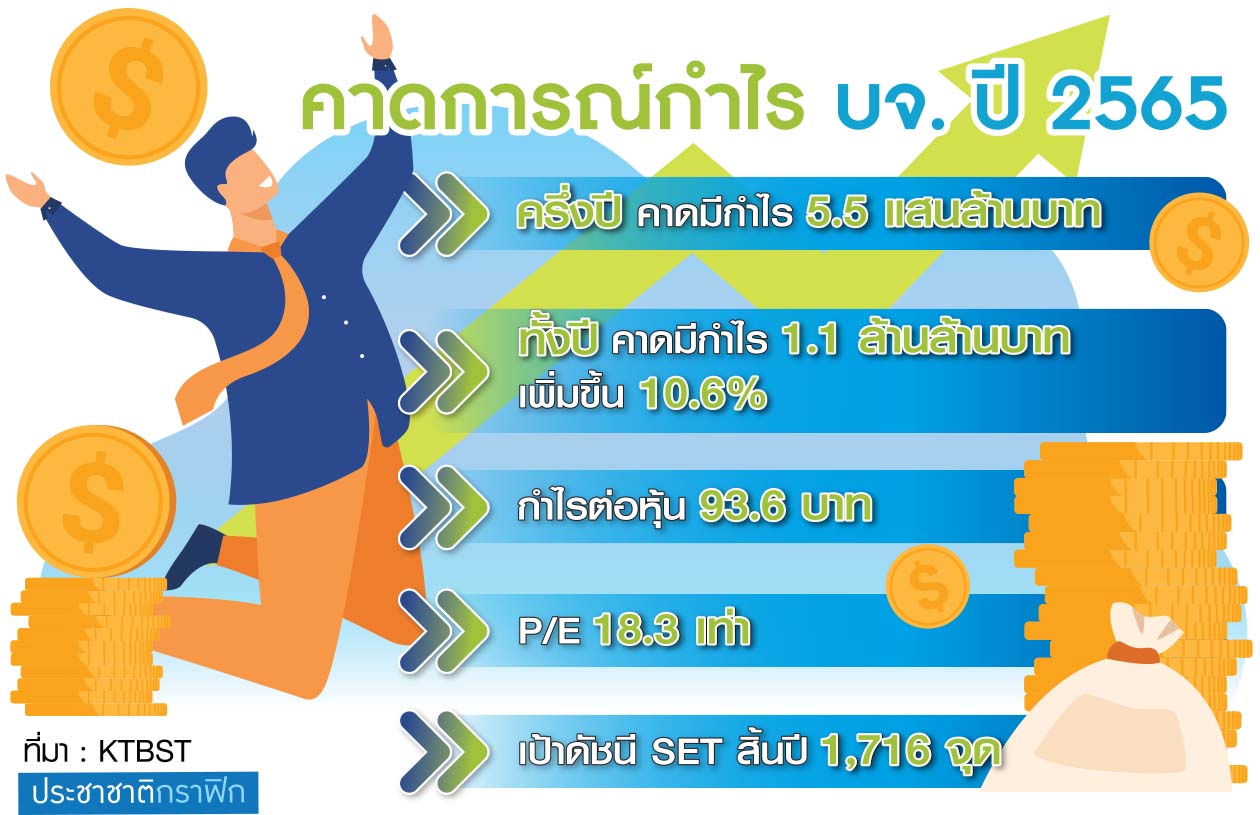 คาดการณ์กำไร บจ. ปี 2565

ครึ่งปี คาดมีกำไร 5.5 แสนล้านบาท

ทั้งปี คาดมีกำไร 1.1 ล้านล้านบาท เพิ่มขึ้น 10.6%

กำไรต่อหุ้น 93.6 บาท

P/E 18.3 เท่า

เป้าดัชนี SET สิ้นปี 1,716 จุด

ที่มา : KTBST

ประชาชาติกราฟิก